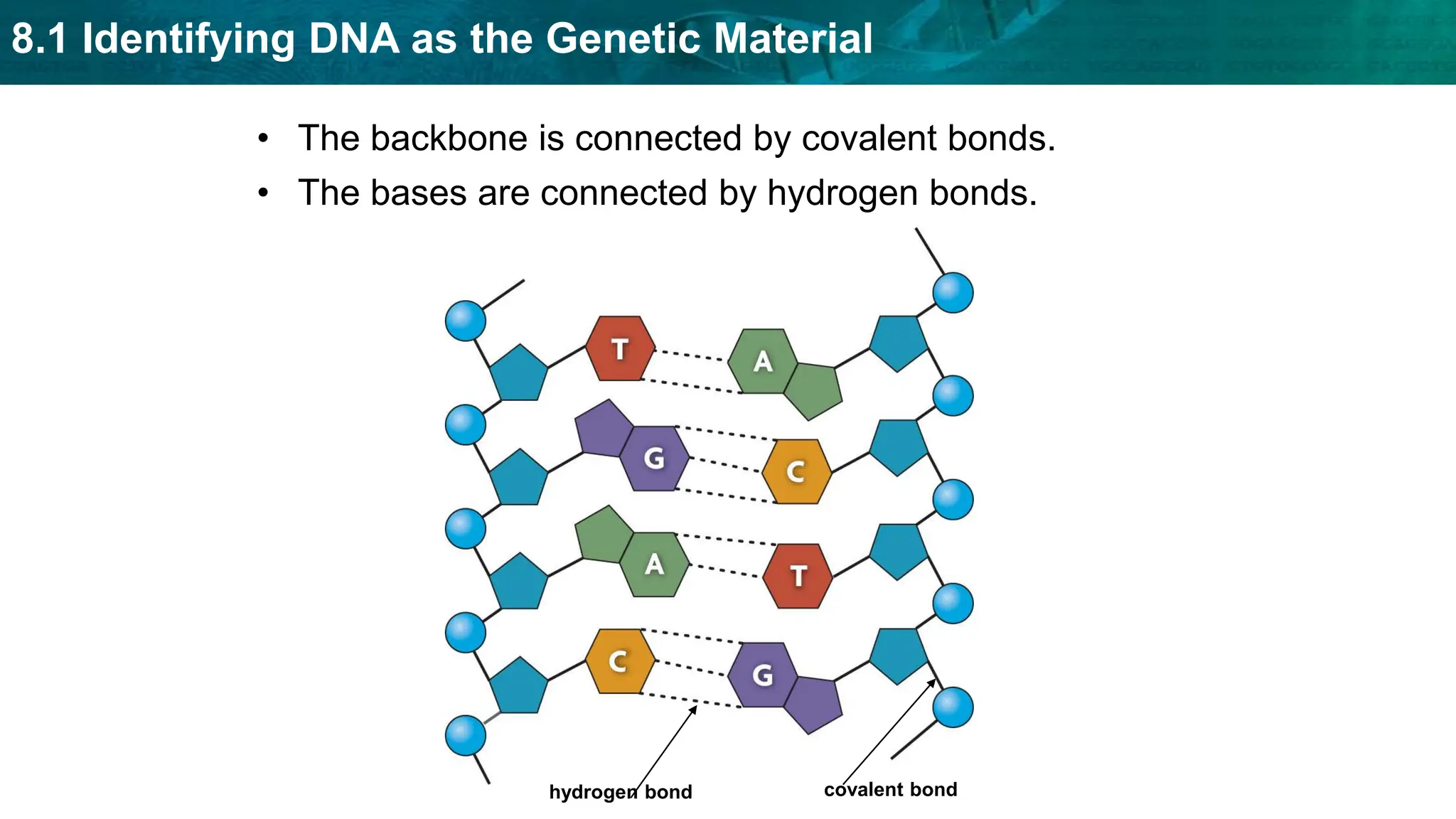 8.1 Identifying DNA as the Genetic Material

• The backbone is connected by covalent bonds.
• The bases are connected by hydrogen bonds.

T
A
G
C
A
T
C
G
hydrogen bond
covalent bond